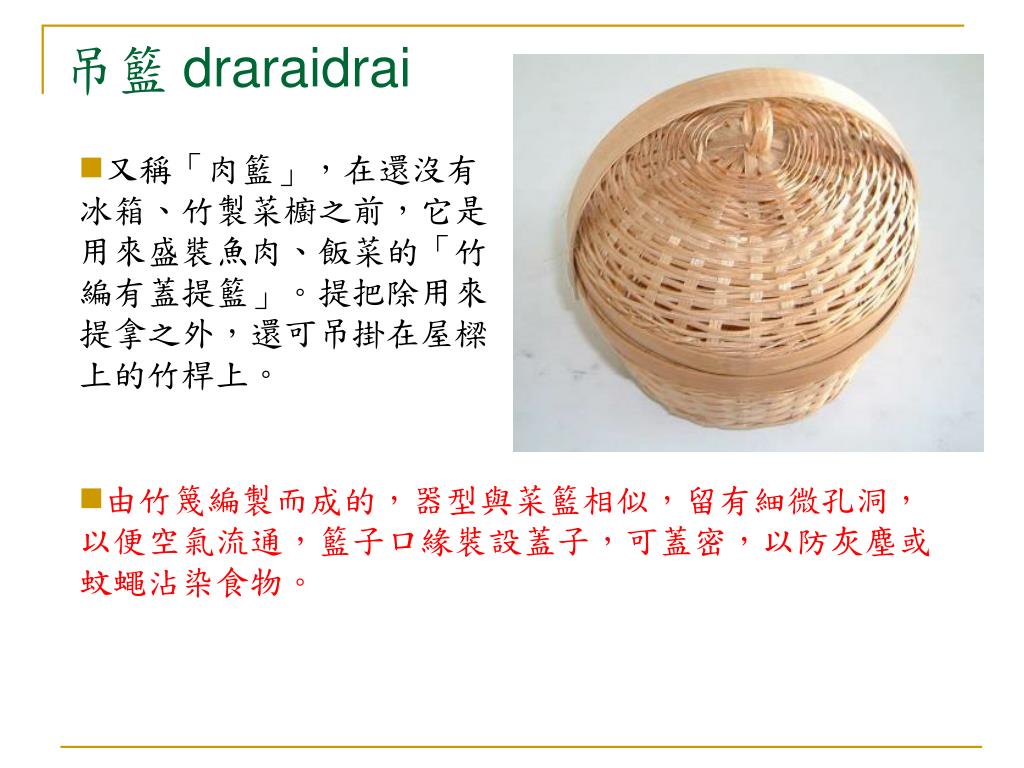 吊籃 draraidrai

又稱「肉籃」，在還沒有冰箱、竹製菜櫥之前，它是用來盛裝魚肉、飯菜的「竹編有蓋提籃」。提把除用來提拿之外，還可吊掛在屋樑上的竹桿上。

由竹篾編製而成的，器型與菜籃相似，留有細微孔洞，以便空氣流通，籃子口緣裝設蓋子，可蓋密，以防灰塵或蚊蠅沾染食物。